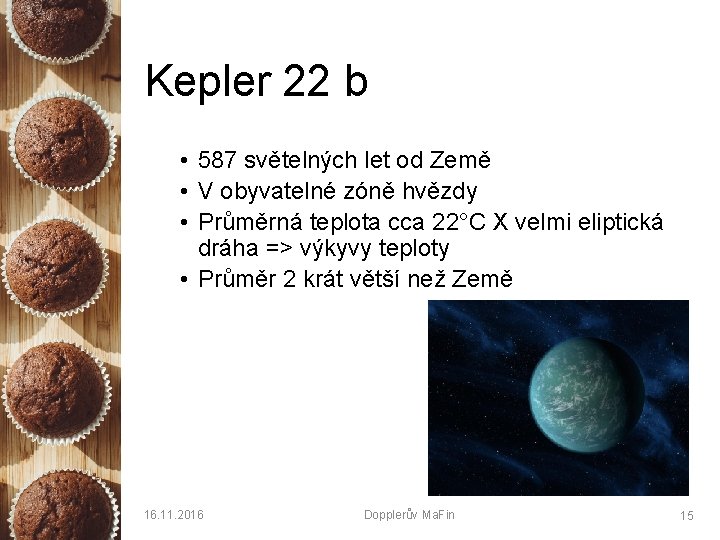 Kepler 22 b

• 587 světelných let od Země
• V obyvatelné zóně hvězdy
• Průměrná teplota cca 22°C X velmi eliptická dráha => výkyvy teploty
• Průměr 2 krát větší než Země

16.11.2016

Dopplerův MaFin

15